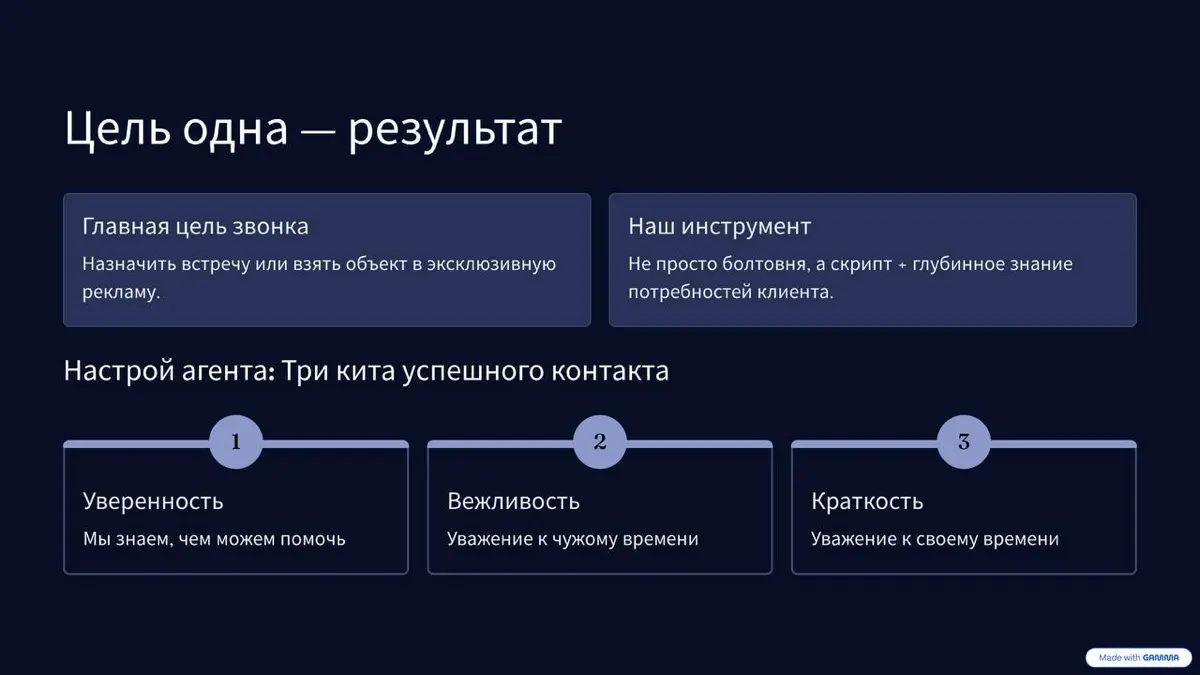 Цель одна — результат

Главная цель звонка

Назначить встречу или взять объект в эксклюзивную рекламу.

Наш инструмент

Не просто болтовня, а скрипт + глубинное знание потребностей клиента.

Настрой агента: Три кита успешного контакта

1

Уверенность

Мы знаем, чем можем помочь

2

Вежливость

Уважение к чужому времени

3

Краткость

Уважение к своему времени

Made with GAMMA